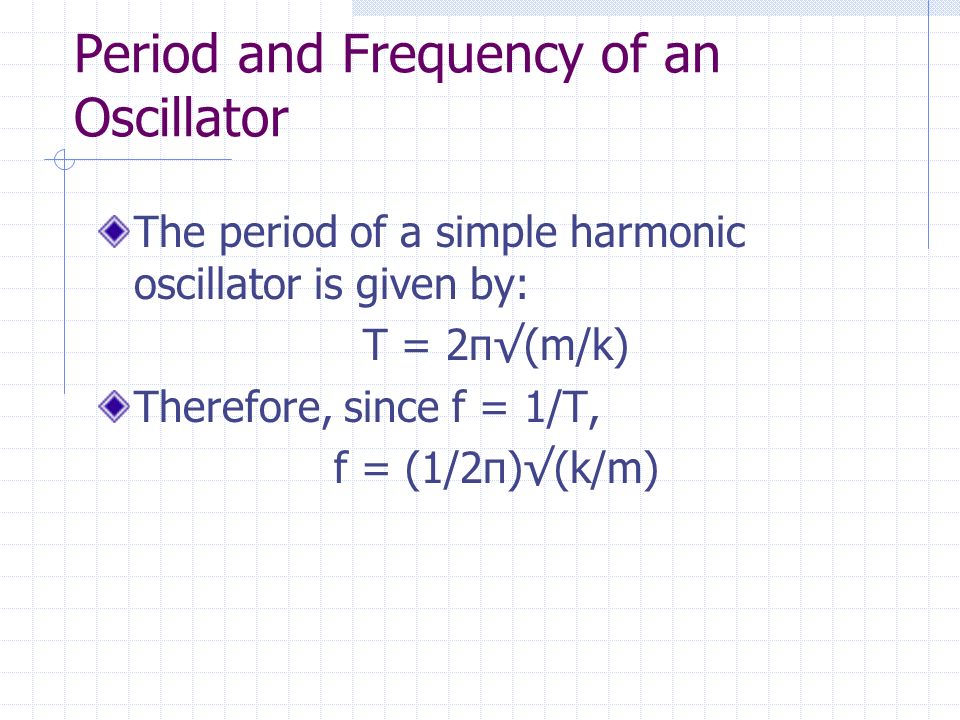 Period and Frequency of an Oscillator

The period of a simple harmonic oscillator is given by:

$T = 2\pi\sqrt{(m/k)}$

Therefore, since $f = 1/T$,

$f = (1/2\pi)\sqrt{(k/m)}$